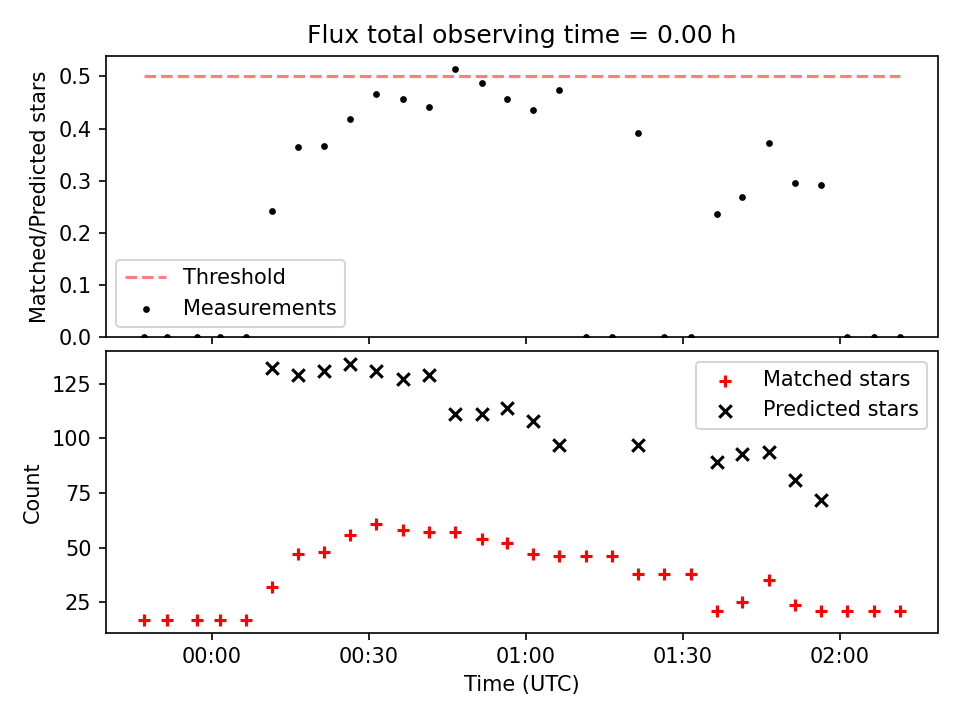 Flux total observing time = 0.00 h

Matched/Predicted stars

0.5
0.4
0.3
0.2
0.1
0.0

Threshold
Measurements

Count

125
100
75
50
25

Matched stars
Predicted stars

00:00
00:30
01:00
01:30
02:00

Time (UTC)